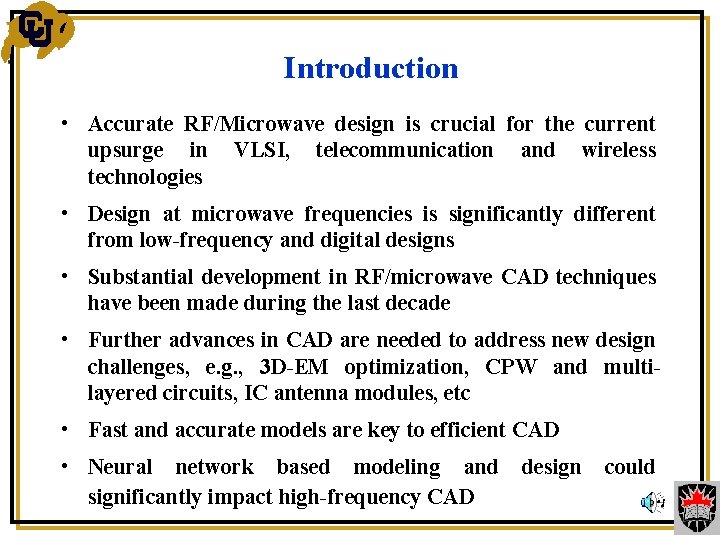 CU

Introduction

• Accurate RF/Microwave design is crucial for the current upsurge in VLSI, telecommunication and wireless technologies

• Design at microwave frequencies is significantly different from low-frequency and digital designs

• Substantial development in RF/microwave CAD techniques have been made during the last decade

• Further advances in CAD are needed to address new design challenges, e.g., 3D-EM optimization, CPW and multi-layered circuits, IC antenna modules, etc

• Fast and accurate models are key to efficient CAD

• Neural network based modeling and design could significantly impact high-frequency CAD